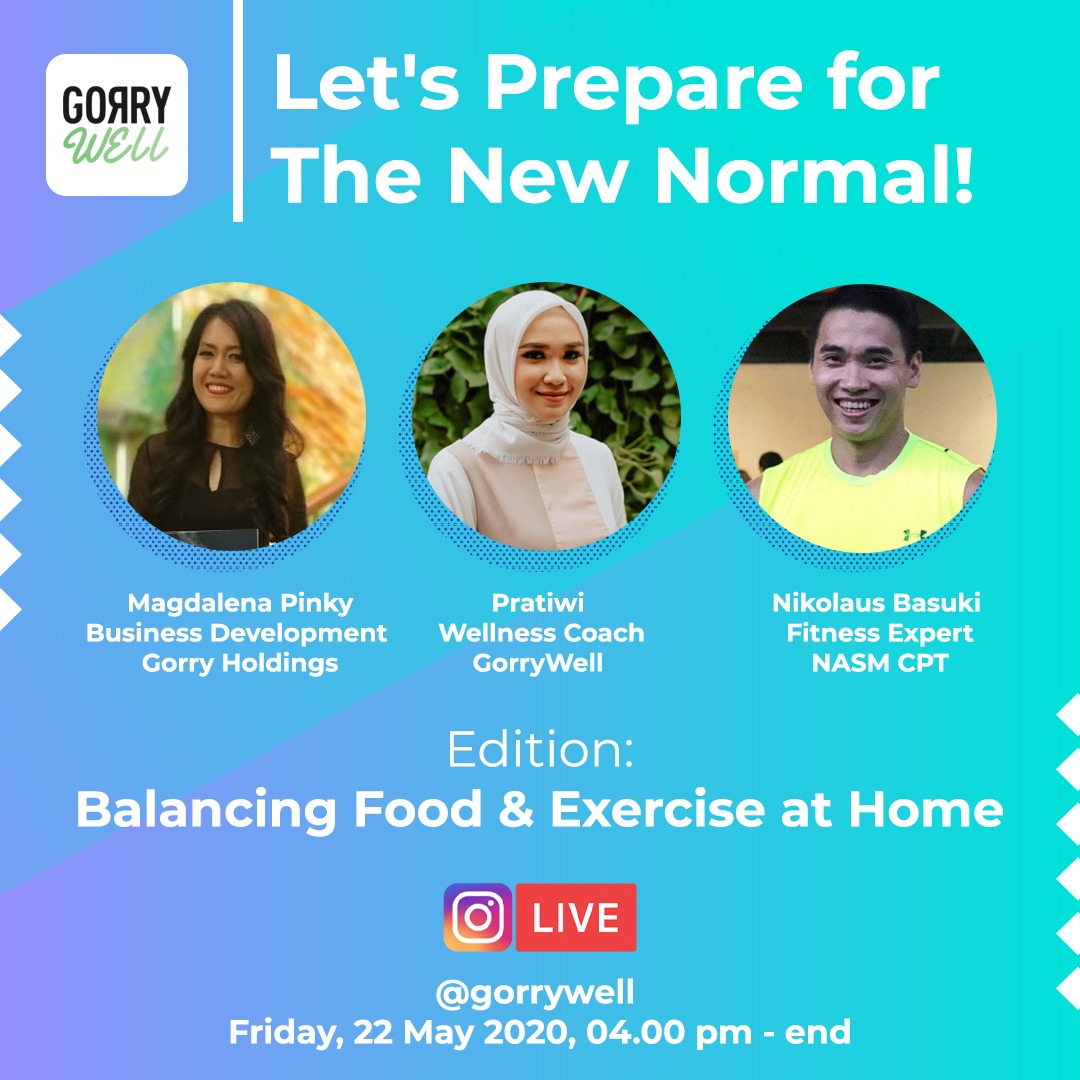 GORRY WELL

Let's Prepare for The New Normal!

Magdalena Pinky
Business Development
Gorry Holdings

Pratiwi
Wellness Coach
GorryWell

Nikolaus Basuki
Fitness Expert
NASM CPT

Edition:
Balancing Food & Exercise at Home

LIVE

@gorrywell
Friday, 22 May 2020, 04.00 pm - end